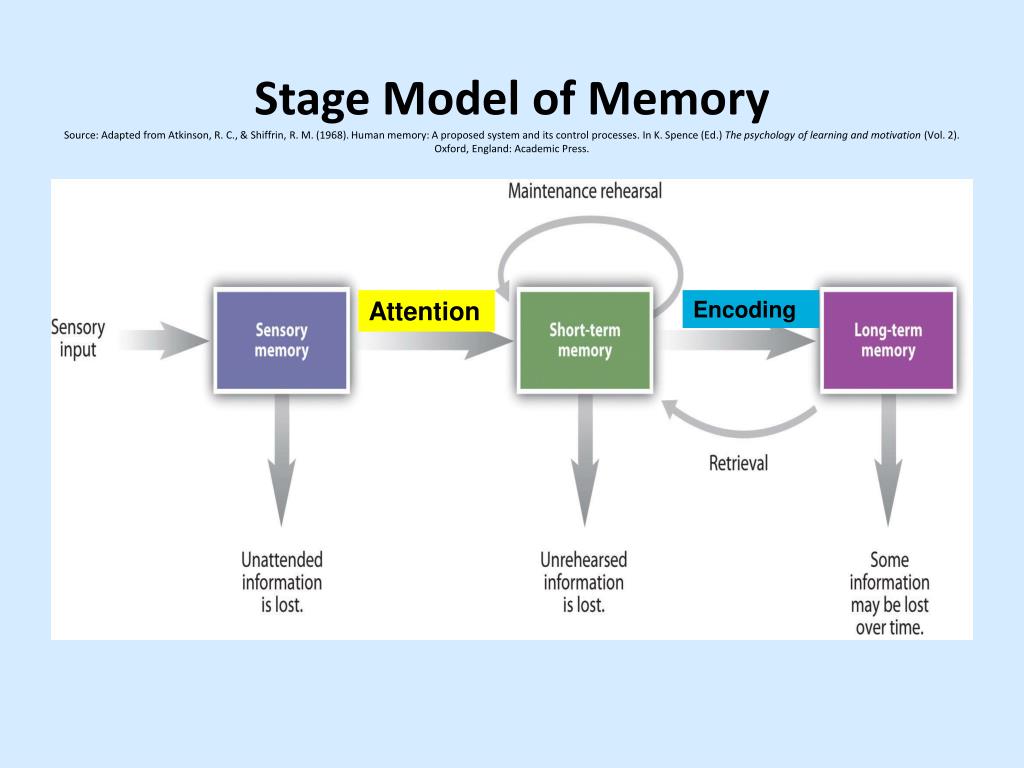 Stage Model of Memory

Source: Adapted from Atkinson, R. C., & Shiffrin, R. M. (1968). Human memory: A proposed system and its control processes. In K. Spence (Ed.) The psychology of learning and motivation (Vol. 2). Oxford, England: Academic Press.

Maintenance rehearsal

Sensory input

Sensory memory

Attention

Short-term memory

Encoding

Long-term memory

Retrieval

Unattended information is lost.

Unrehearsed information is lost.

Some information may be lost over time.